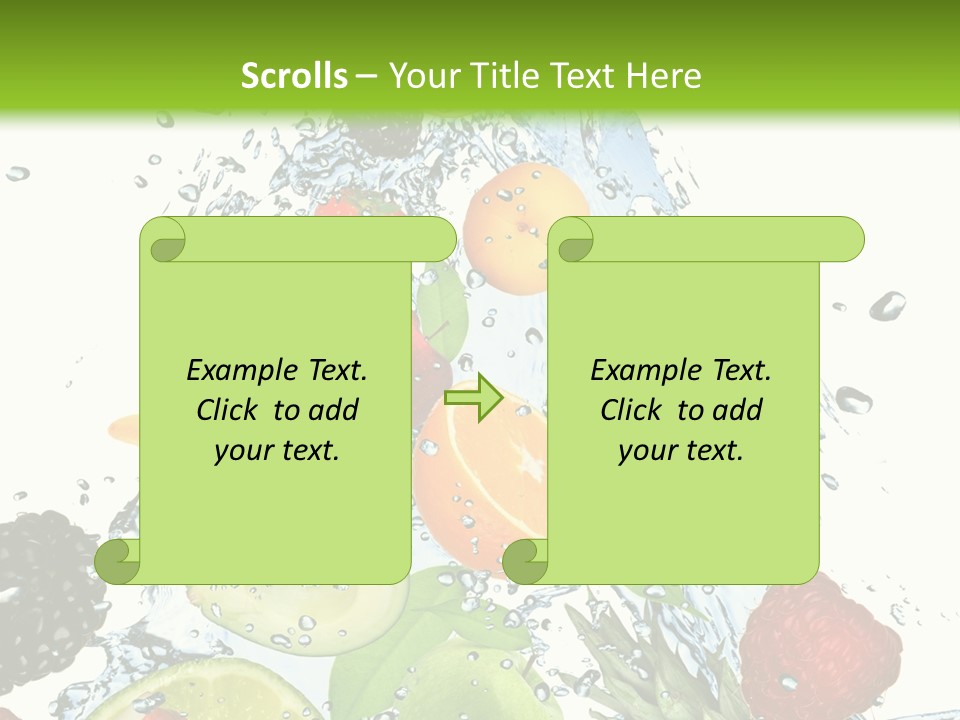 Scrolls – Your Title Text Here

Example Text. Click to add your text.

Example Text. Click to add your text.